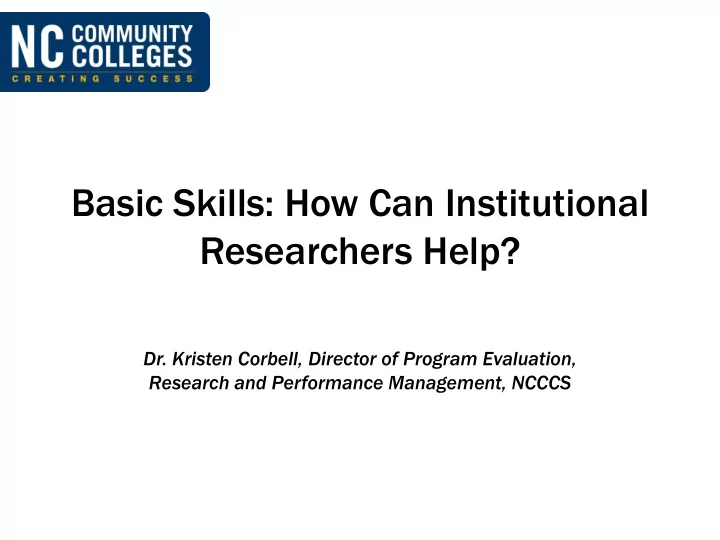 NC COMMUNITY COLLEGES
CREATING SUCCESS

Basic Skills: How Can Institutional Researchers Help?

Dr. Kristen Corbell, Director of Program Evaluation, Research and Performance Management, NCCCS